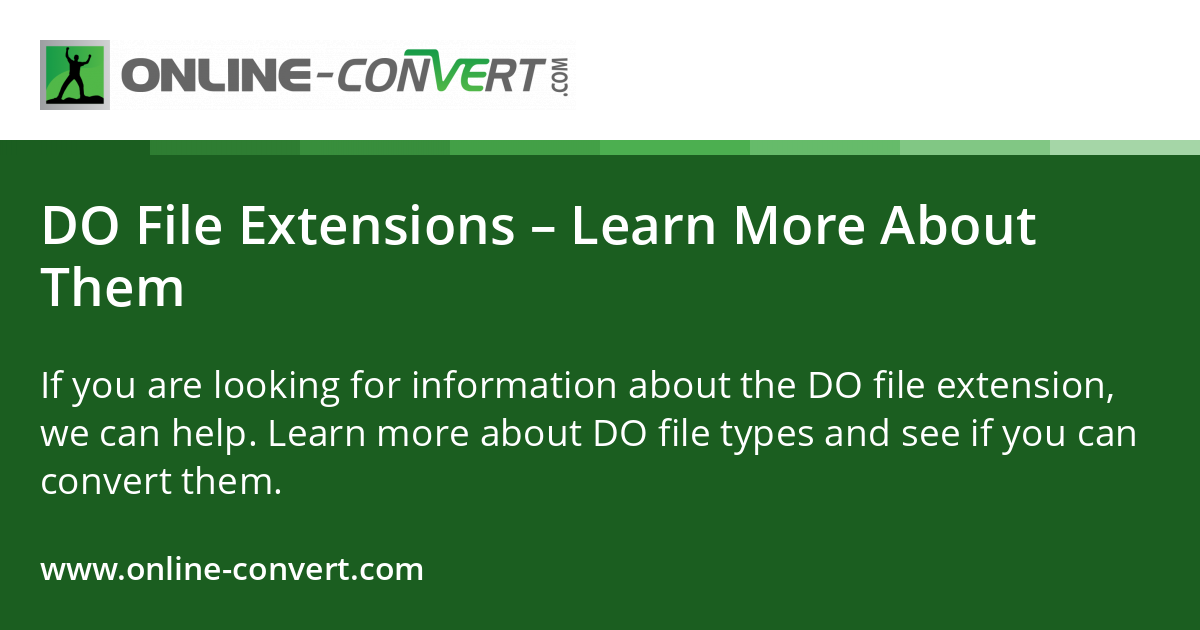 ONLINE-CONVERT.COM

DO File Extensions – Learn More About Them

If you are looking for information about the DO file extension, we can help. Learn more about DO file types and see if you can convert them.

www.online-convert.com